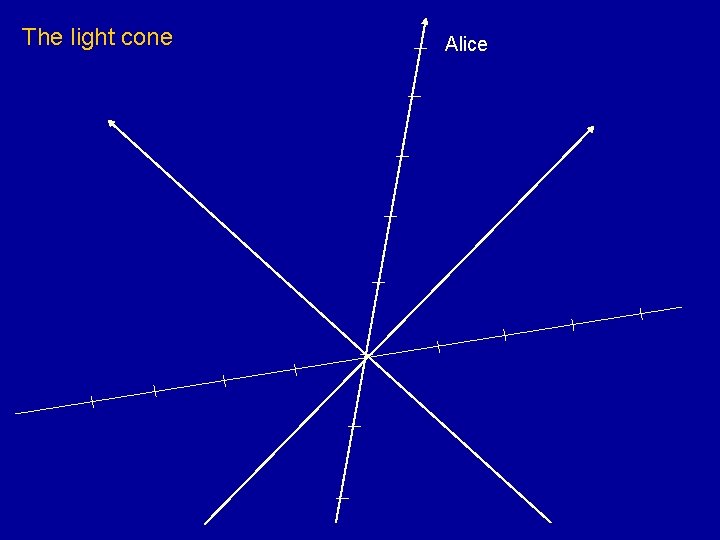 The light cone

Alice